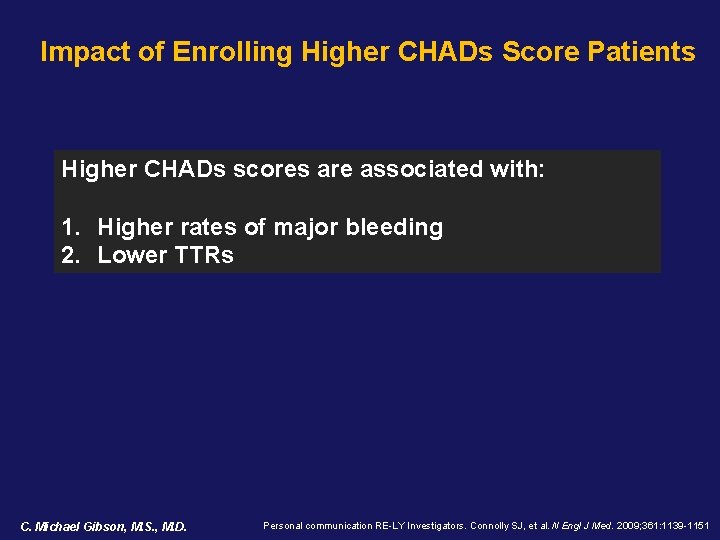 Impact of Enrolling Higher CHADs Score Patients

Higher CHADs scores are associated with:

1. Higher rates of major bleeding
2. Lower TTRs

C. Michael Gibson, M.S., M.D.

Personal communication RE-LY Investigators. Connolly SJ, et al. N Engl J Med. 2009;361:1139-1151